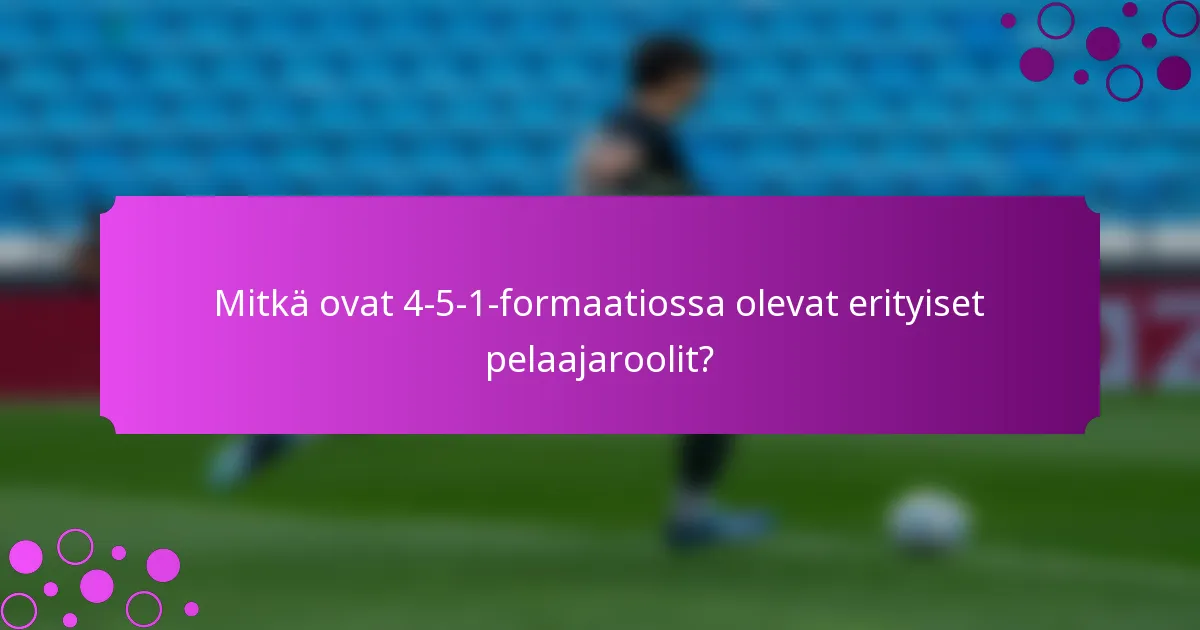 Mitkä ovat 4-5-1-formaatiossa olevat erityiset pelaajaroolit?